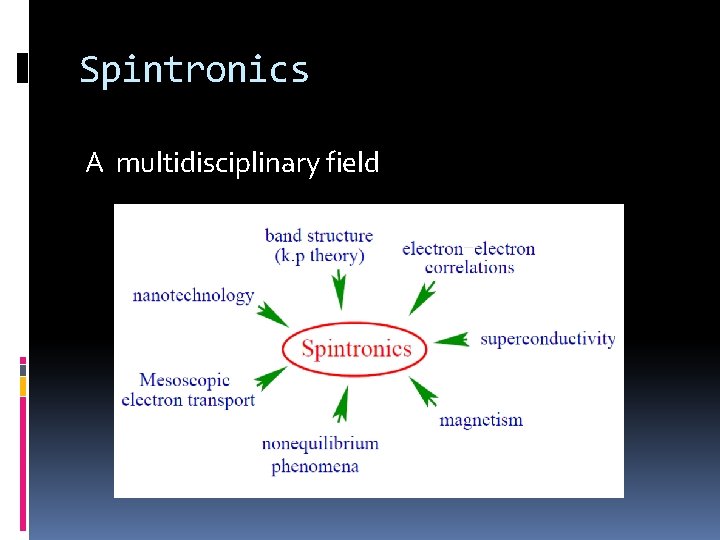 Spintronics

A multidisciplinary field

band structure (k.p theory)

electron–electron correlations

nanotechnology

Spintronics

superconductivity

Mesoscopic electron transport

magnetism

nonequilibrium phenomena